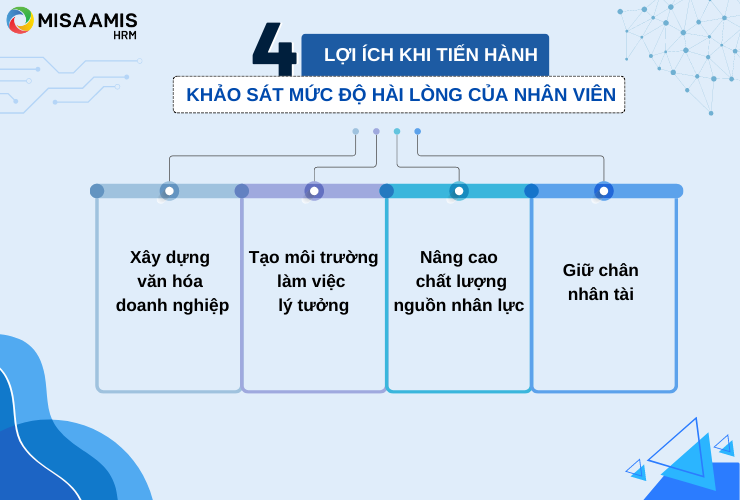 MISA AMIS
HRM

4 LỢI ÍCH KHI TIẾN HÀNH
KHẢO SÁT MỨC ĐỘ HÀI LÒNG CỦA NHÂN VIÊN

Xây dựng văn hóa doanh nghiệp

Tạo môi trường làm việc lý tưởng

Nâng cao chất lượng nguồn nhân lực

Giữ chân nhân tài